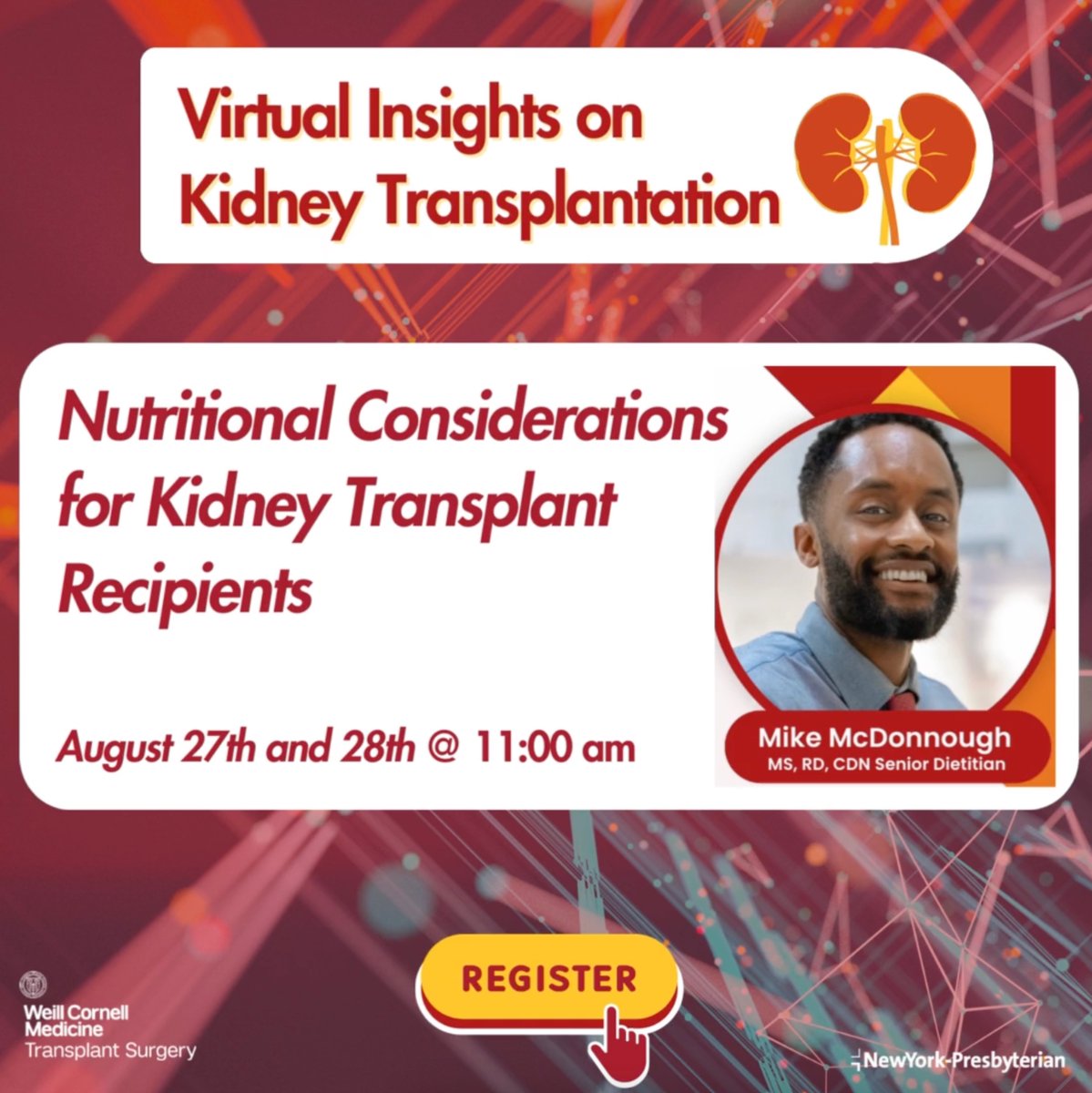 Virtual Insights on Kidney Transplantation

Nutritional Considerations for Kidney Transplant Recipients

August 27th and 28th @ 11:00 am

Mike McDonnough
MS, RD, CDN Senior Dietitian

REGISTER

Weill Cornell Medicine
Transplant Surgery

NewYork-Presbyterian